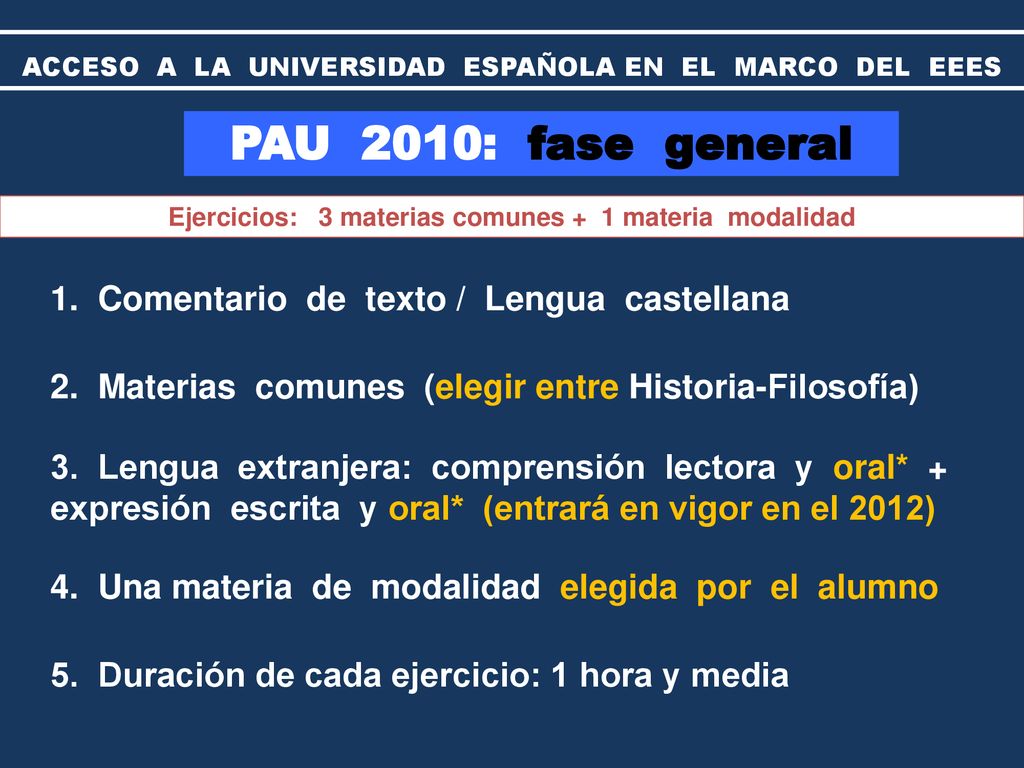 ACCESO A LA UNIVERSIDAD ESPAÑOLA EN EL MARCO DEL EEES

PAU 2010: fase general

Ejercicios: 3 materias comunes + 1 materia modalidad

1. Comentario de texto / Lengua castellana

2. Materias comunes (elegir entre Historia-Filosofía)

3. Lengua extranjera: comprensión lectora y oral* + expresión escrita y oral* (entrará en vigor en el 2012)

4. Una materia de modalidad elegida por el alumno

5. Duración de cada ejercicio: 1 hora y media